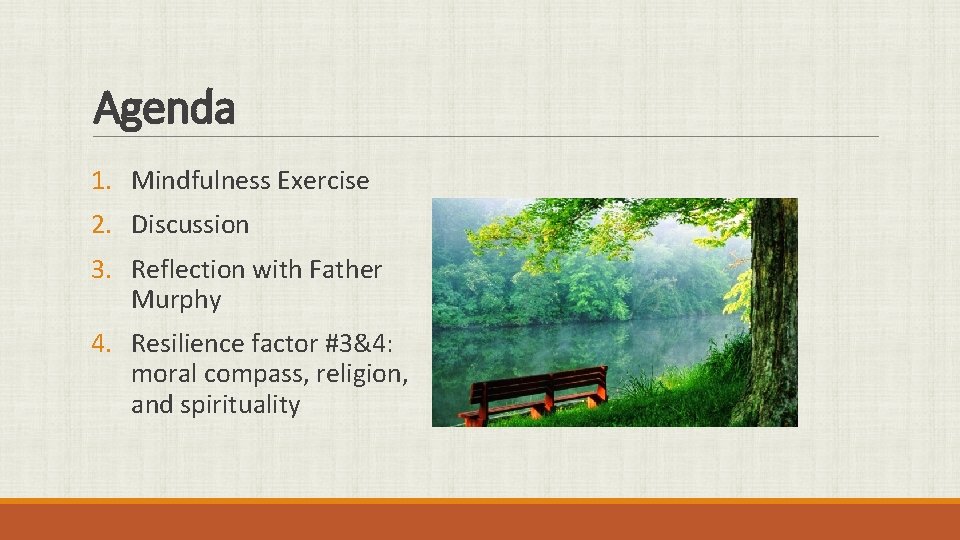 Agenda

1. Mindfulness Exercise
2. Discussion
3. Reflection with Father Murphy
4. Resilience factor #3&4: moral compass, religion, and spirituality